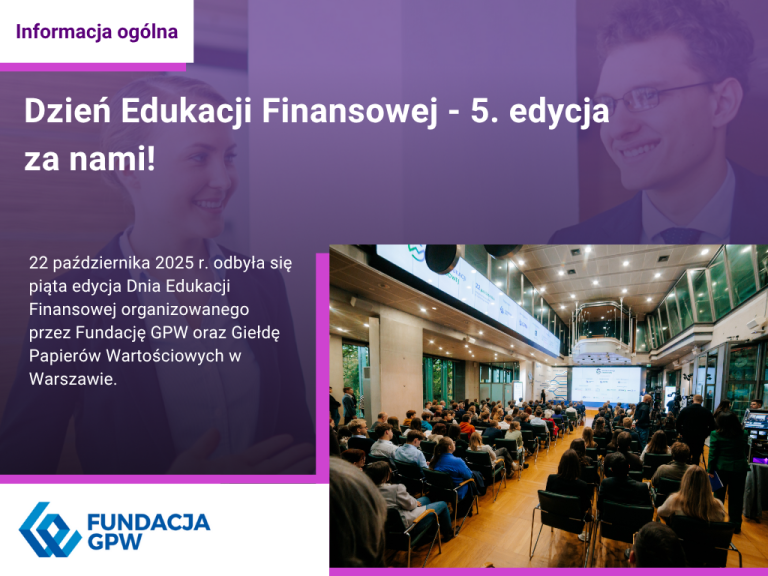 Informacja ogólna

Dzień Edukacji Finansowej - 5. edycja za nami!

22 października 2025 r. odbyła się piąta edycja Dnia Edukacji Finansowej organizowanego przez Fundację GPW oraz Giełdę Papierów Wartościowych w Warszawie.

FUNDACJA GPW